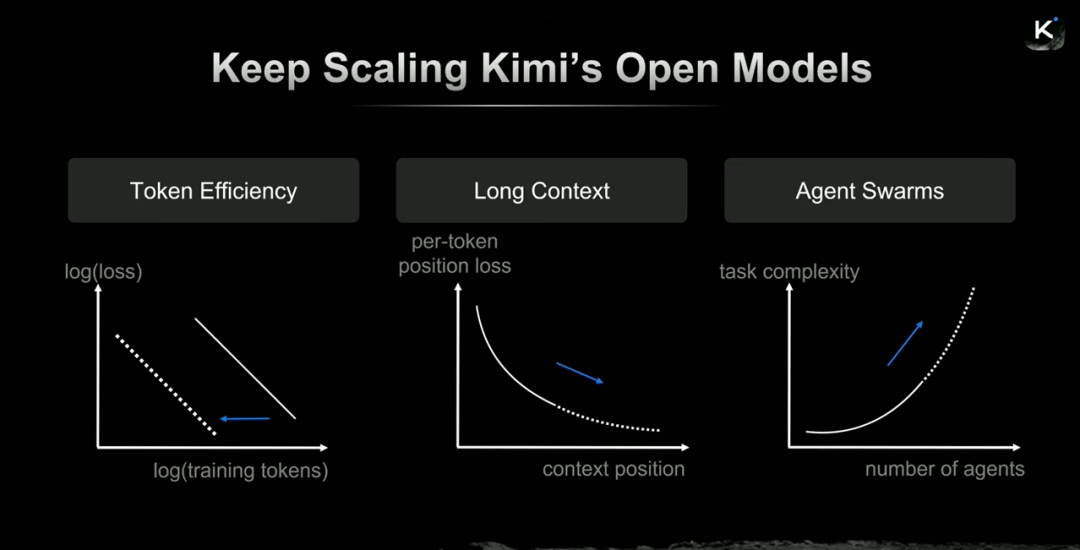 K

Keep Scaling Kimi's Open Models

Token Efficiency

log(loss)

log(training tokens)

Long Context

per-token position loss

context position

Agent Swarms

task complexity

number of agents